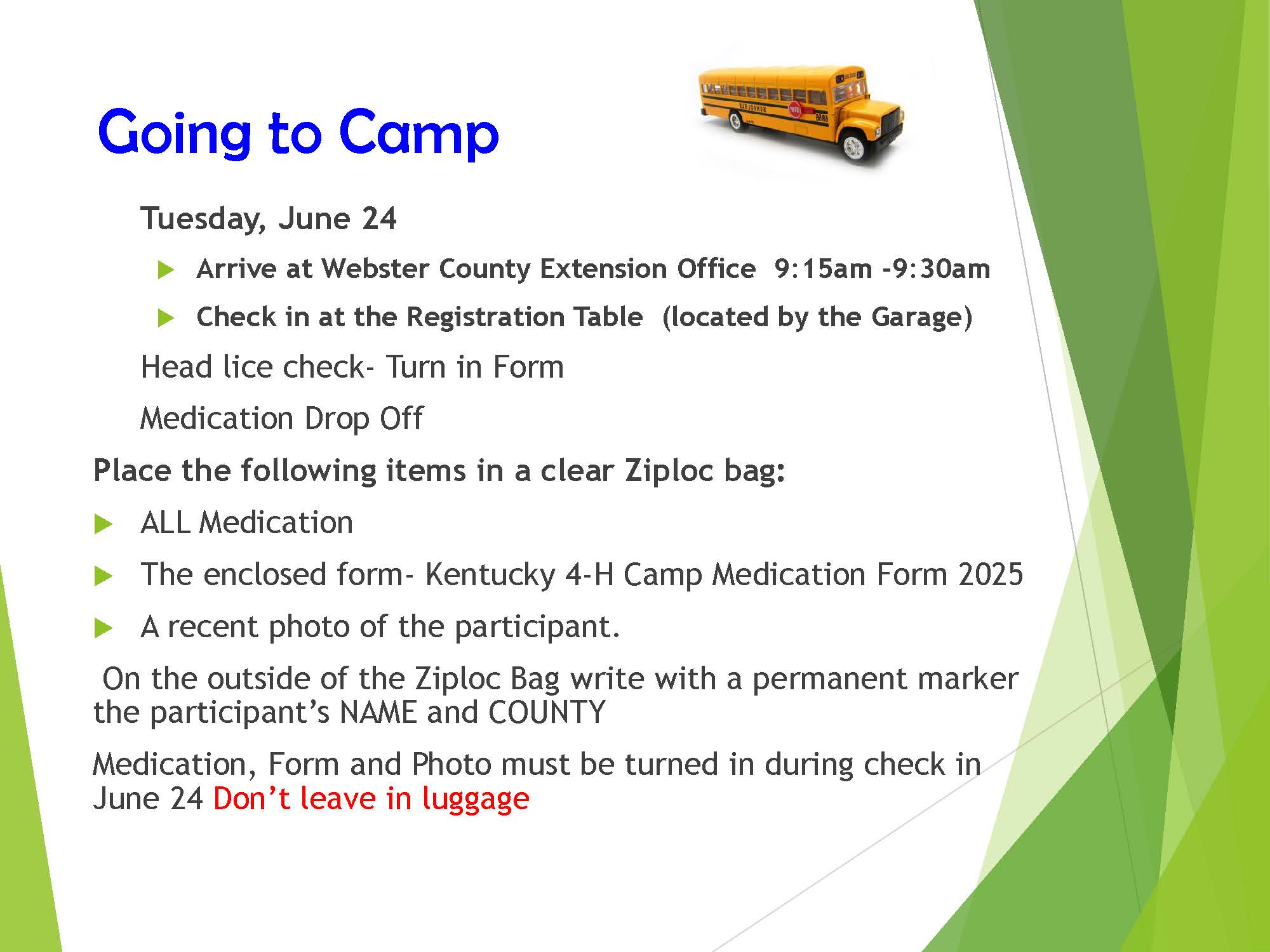 Going to Camp

Tuesday, June 24

Arrive at Webster County Extension Office 9:15am -9:30am

Check in at the Registration Table (located by the Garage)

Head lice check- Turn in Form

Medication Drop Off

Place the following items in a clear Ziploc bag:

ALL Medication

The enclosed form- Kentucky 4-H Camp Medication Form 2025

A recent photo of the participant.

On the outside of the Ziploc Bag write with a permanent marker the participant's NAME and COUNTY

Medication, Form and Photo must be turned in during check in June 24 Don't leave in luggage